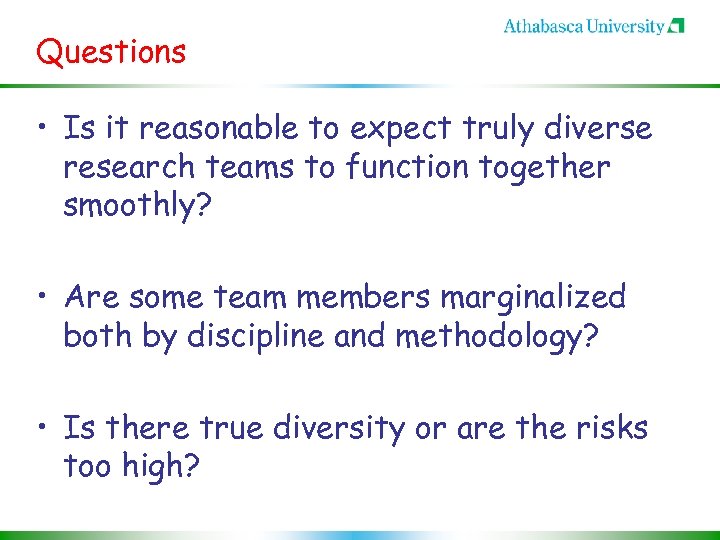 Athabasca University

Questions

• Is it reasonable to expect truly diverse research teams to function together smoothly?

• Are some team members marginalized both by discipline and methodology?

• Is there true diversity or are the risks too high?